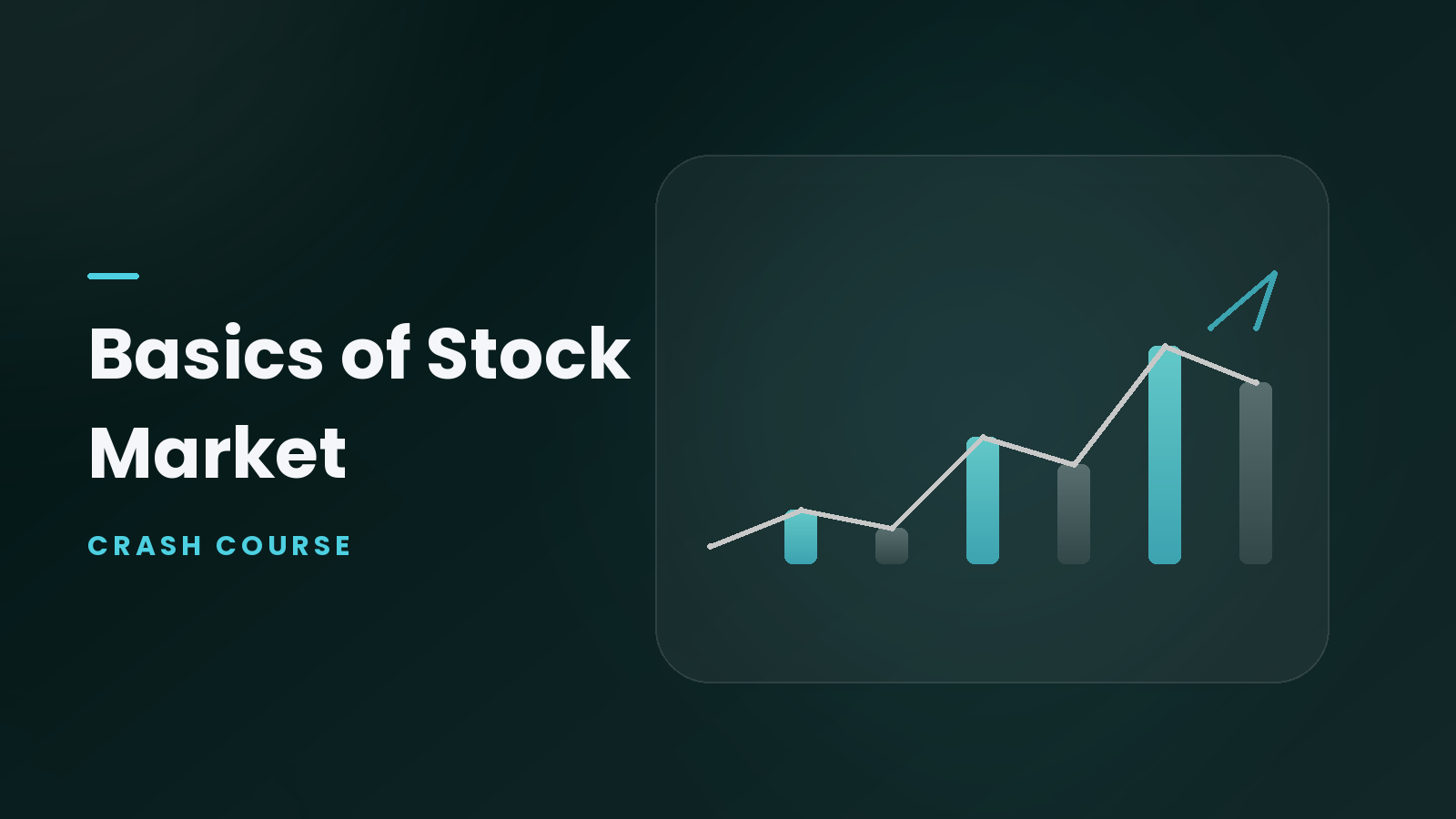 Basics of Stock Market

CRASH COURSE